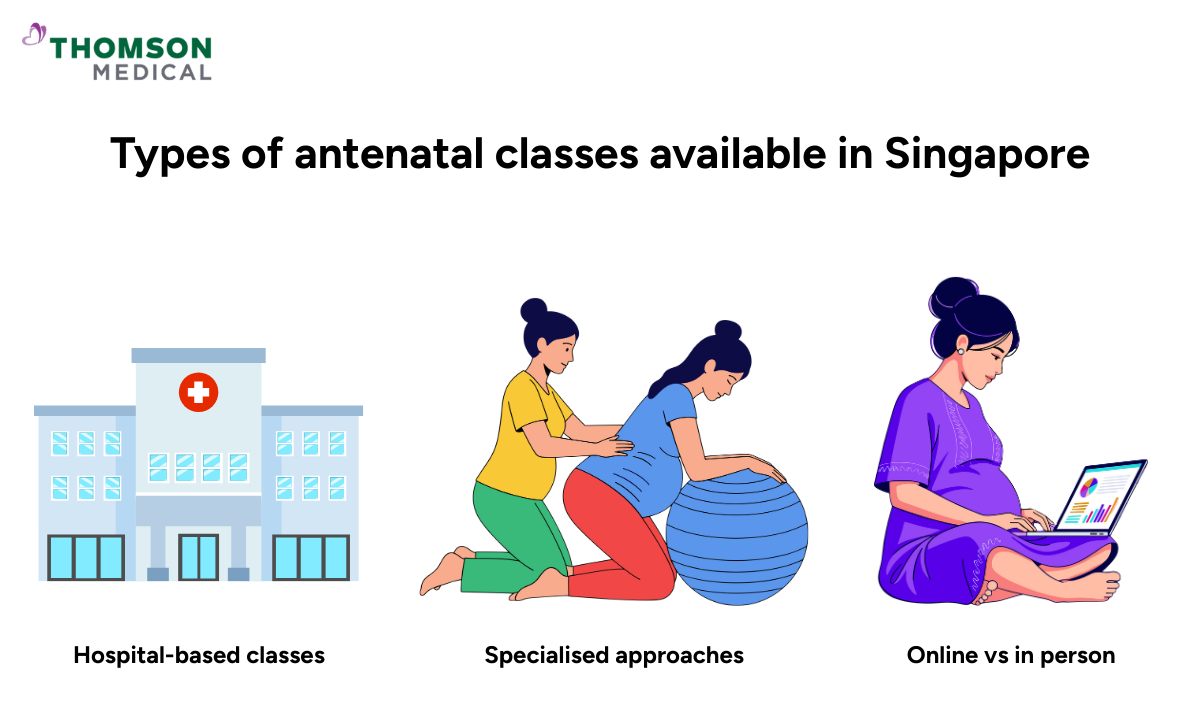 THOMSON
MEDICAL

Types of antenatal classes available in Singapore

Hospital-based classes

Specialised approaches

Online vs in person